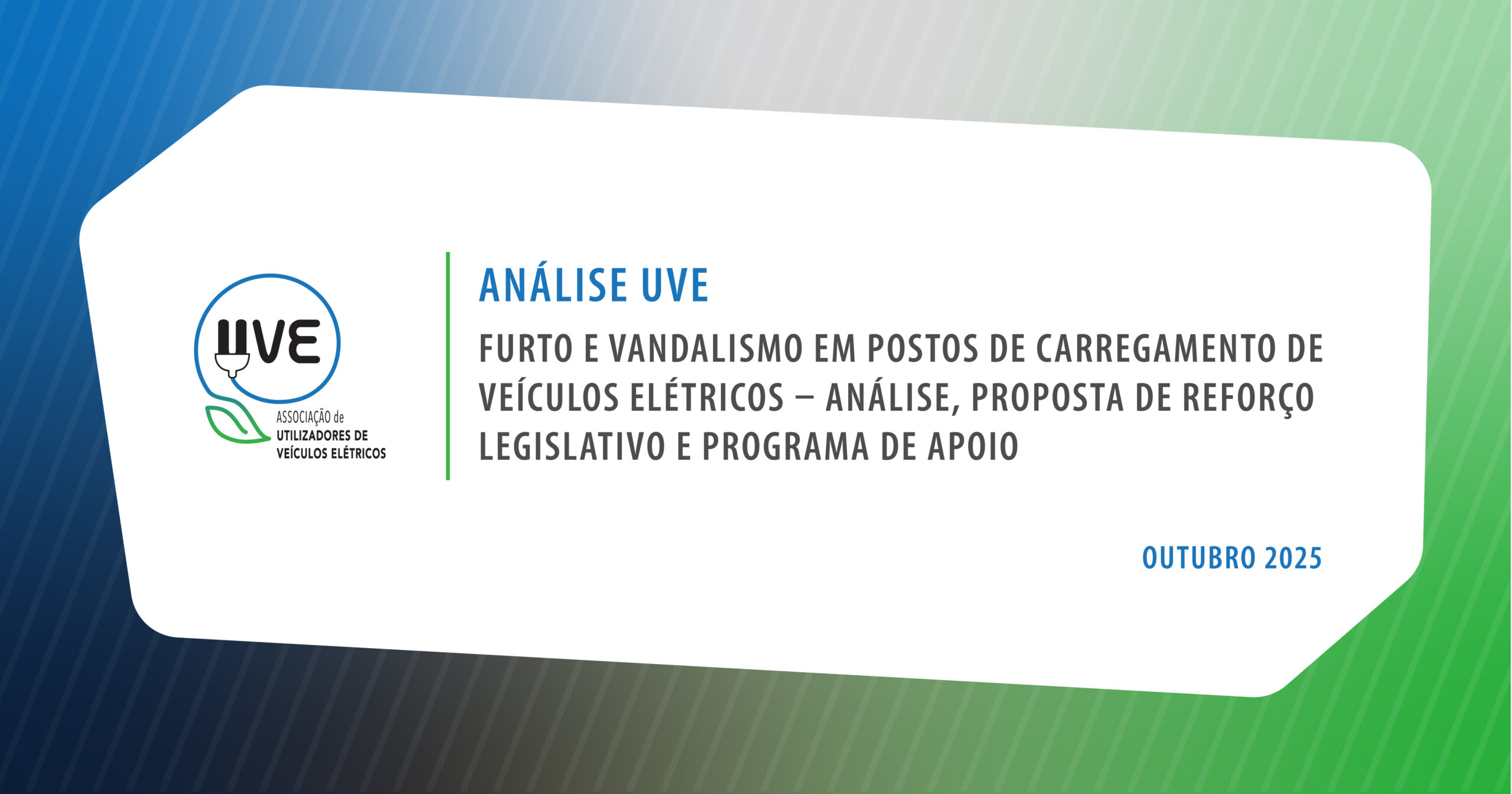 UVE

ASSOCIAÇÃO de
UTILIZADORES DE
VEÍCULOS ELÉTRICOS

ANÁLISE UVE

FURTO E VANDALISMO EM POSTOS DE CARREGAMENTO DE VEÍCULOS ELÉTRICOS – ANÁLISE, PROPOSTA DE REFORÇO LEGISLATIVO E PROGRAMA DE APOIO

OUTUBRO 2025